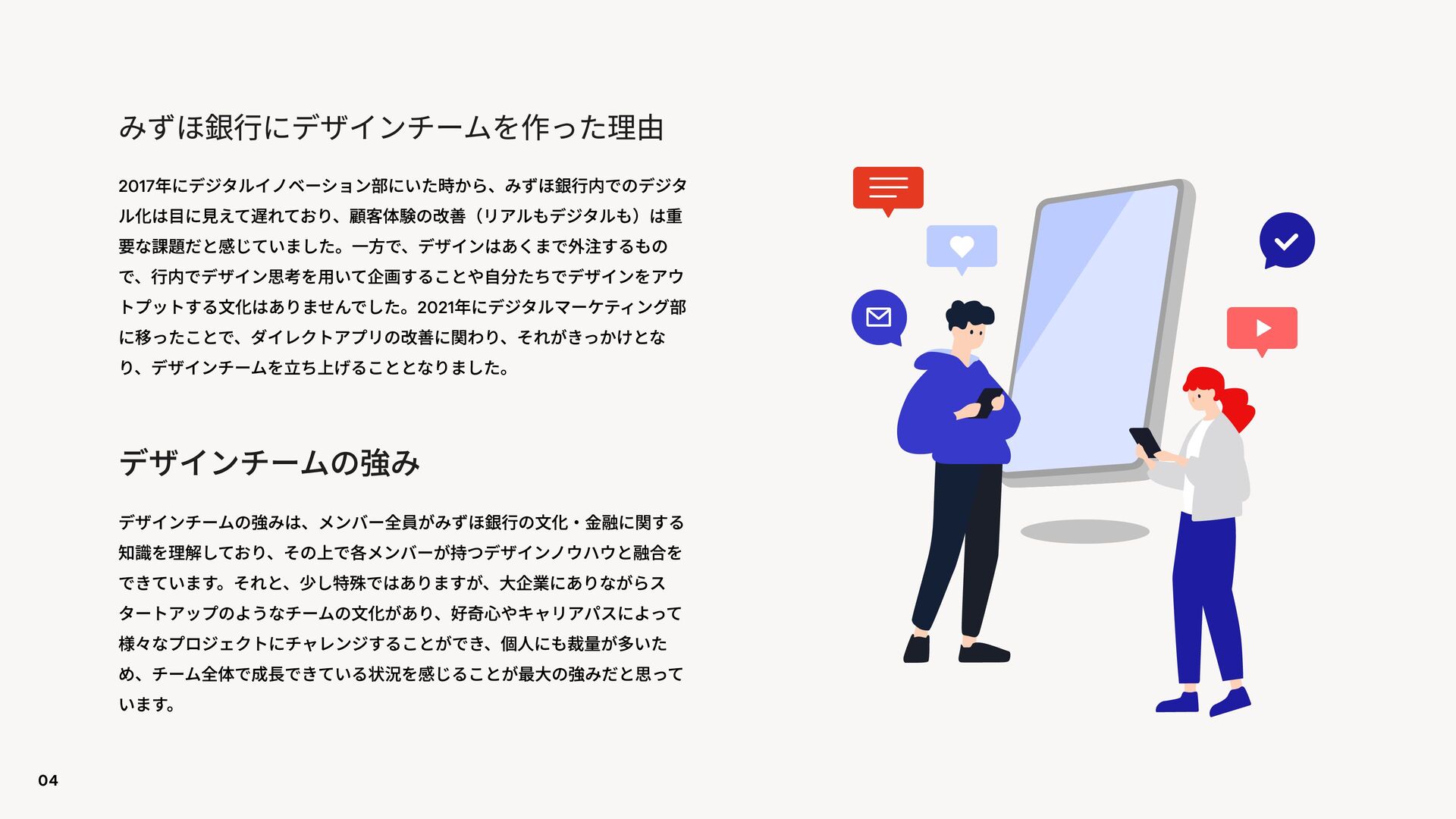 みずほ銀行にデザインチームを作った理由

2017年にデジタルイノベーション部にいた時から、みずほ銀行内でのデジタル化は目に見えて遅れており、顧客体験の改善（リアルもデジタルも）は重要な課題だと感じていました。一方で、デザインはあくまで外注するもので、行内でデザイン思考を用いて企画することや自分たちでデザインをアウトプットする文化はありませんでした。2021年にデジタルマーケティング部に移ったことで、ダイレクトアプリの改善に関わり、それがきっかけとなり、デザインチームを立ち上げることとなりました。

デザインチームの強み

デザインチームの強みは、メンバー全員がみずほ銀行の文化・金融に関する知識を理解しており、その上で各メンバーが持つデザインノウハウと融合をできています。それと、少し特殊ではありますが、大企業にありながらスタートアップのようなチームの文化があり、好奇心やキャリアパスによって様々なプロジェクトにチャレンジすることができ、個人にも裁量が多いため、チーム全体で成長できている状況を感じることが最大の強みだと思っています。

04